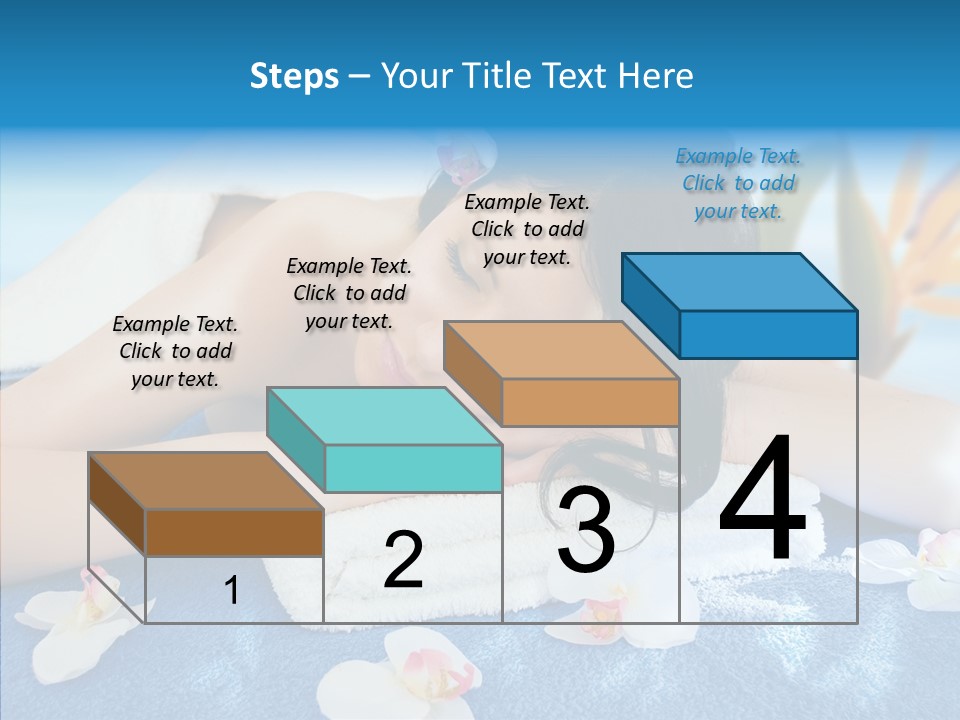 Steps – Your Title Text Here

Example Text. Click to add your text.

Example Text. Click to add your text.

Example Text. Click to add your text.

Example Text. Click to add your text.

1

2

3

4